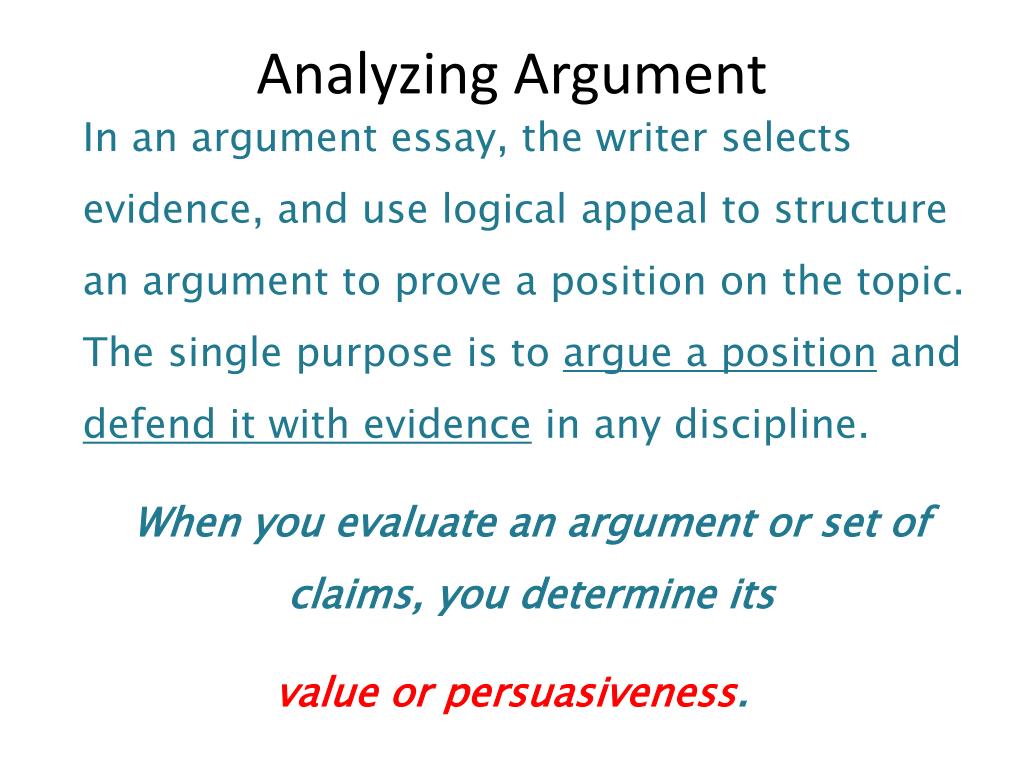 Analyzing Argument

In an argument essay, the writer selects evidence, and use logical appeal to structure an argument to prove a position on the topic. The single purpose is to argue a position and defend it with evidence in any discipline.

When you evaluate an argument or set of claims, you determine its

value or persuasiveness.